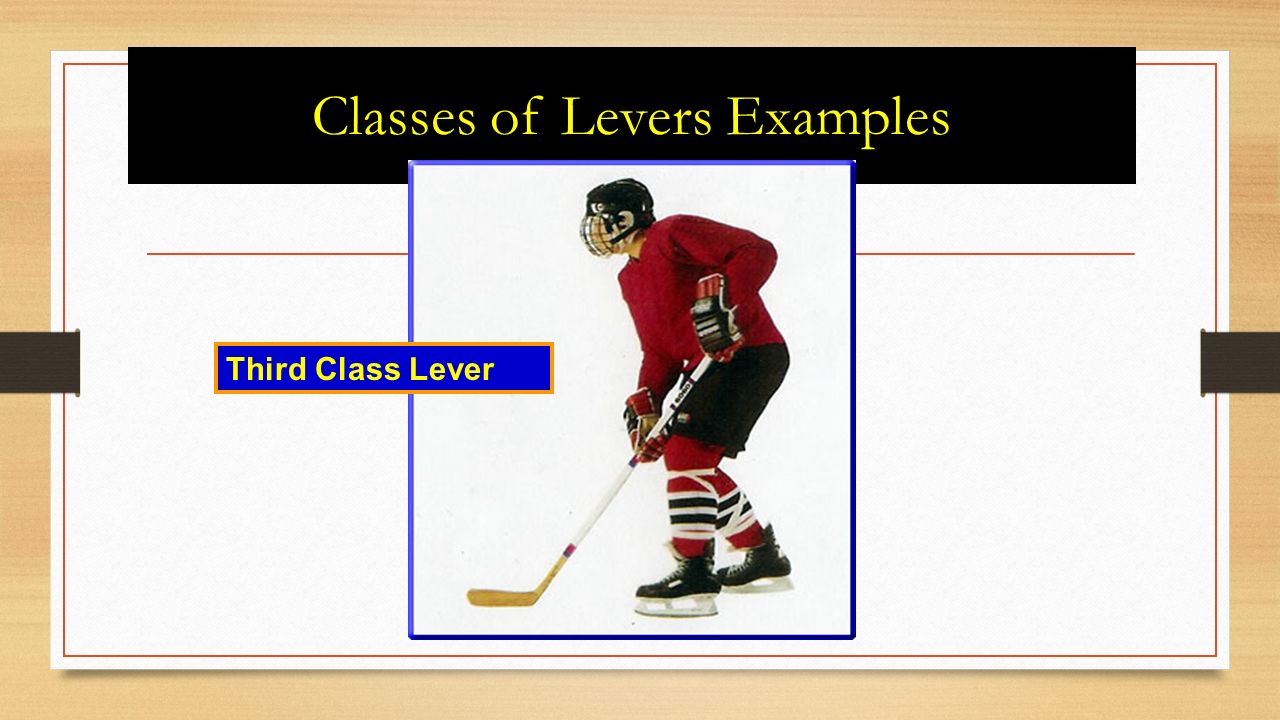 Classes of Levers Examples

Third Class Lever